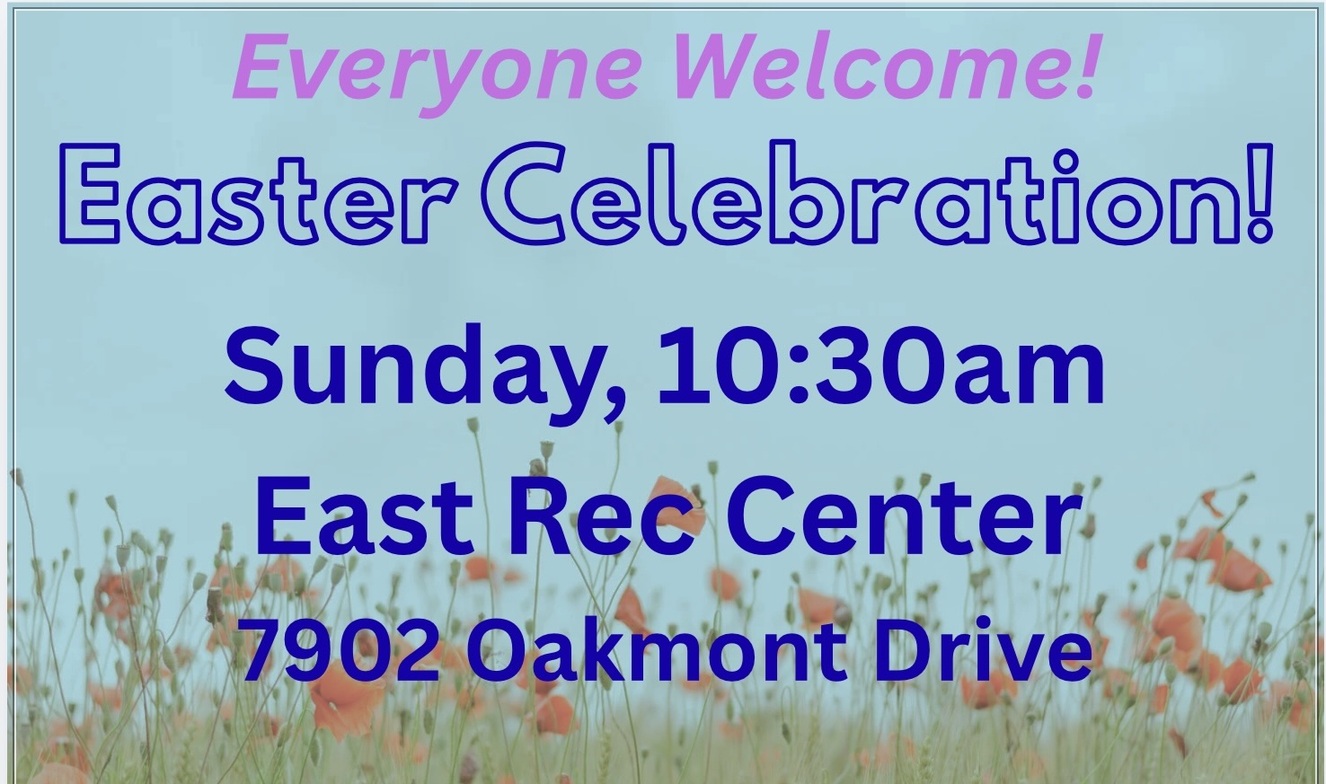 Everyone Welcome!

Easter Celebration!

Sunday, 10:30am

East Rec Center

7902 Oakmont Drive